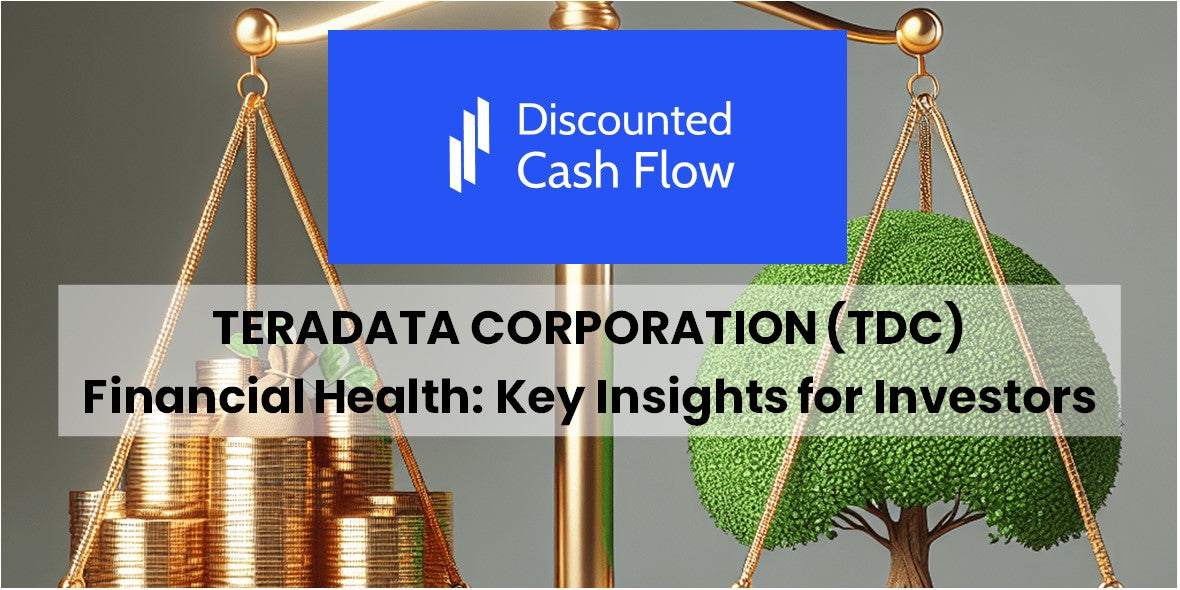 Discounted Cash Flow

TERADATA CORPORATION (TDC)
Financial Health: Key Insights for Investors